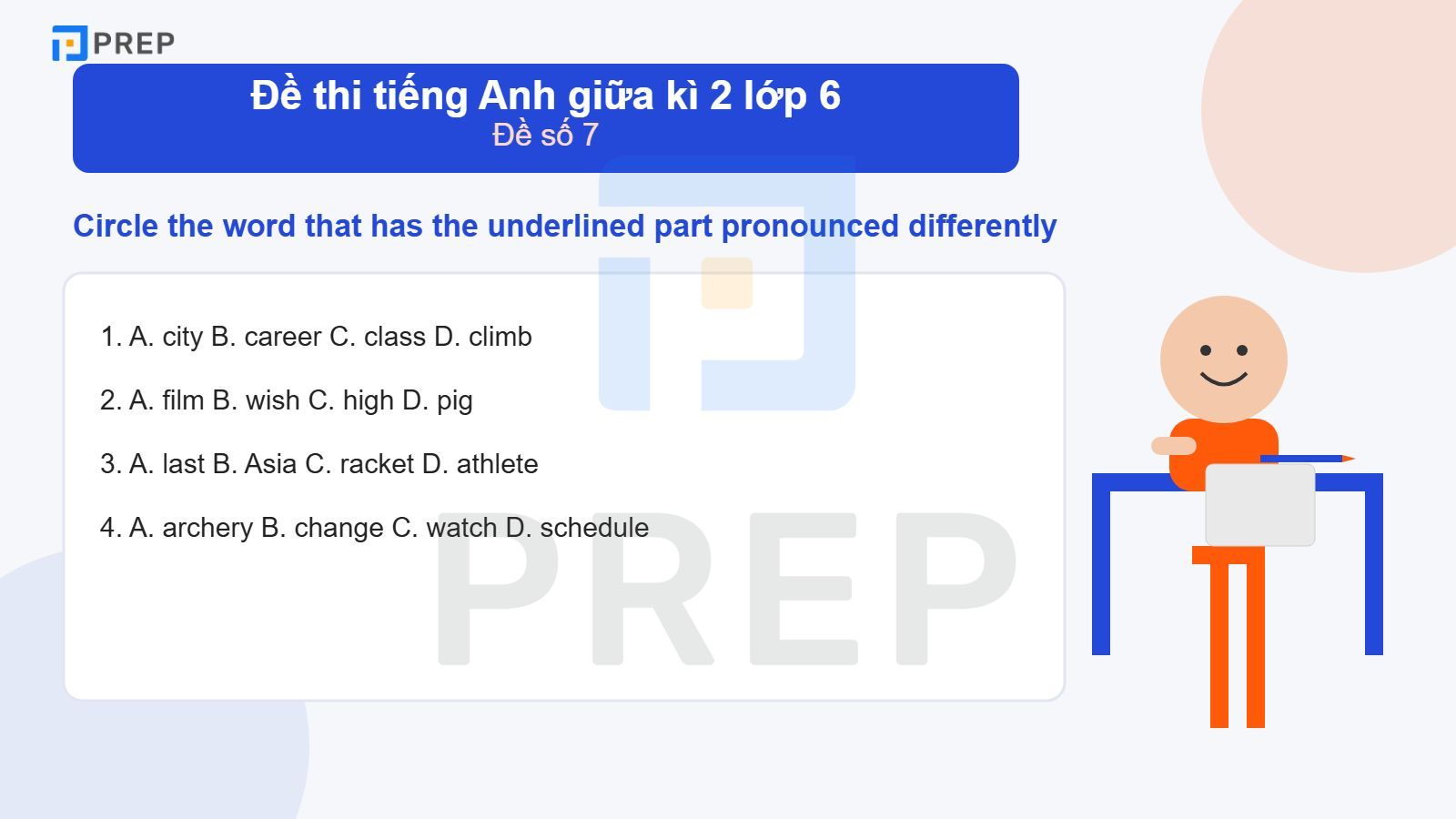 PREP

Đề thi tiếng Anh giữa kì 2 lớp 6
Đề số 7

Circle the word that has the underlined part pronounced differently

1. A. city B. career C. class D. climb

2. A. film B. wish C. high D. pig

3. A. last B. Asia C. racket D. athlete

4. A. archery B. change C. watch D. schedule

PREP